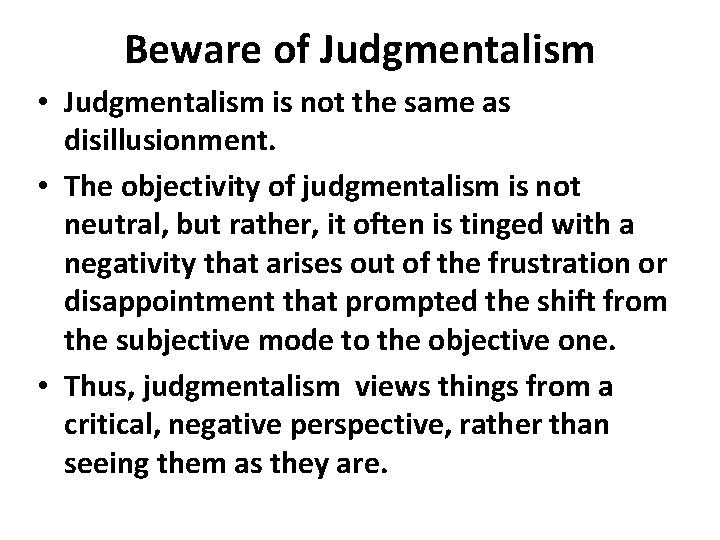 Beware of Judgmentalism

• Judgmentalism is not the same as disillusionment.

• The objectivity of judgmentalism is not neutral, but rather, it often is tinged with a negativity that arises out of the frustration or disappointment that prompted the shift from the subjective mode to the objective one.

• Thus, judgmentalism views things from a critical, negative perspective, rather than seeing them as they are.